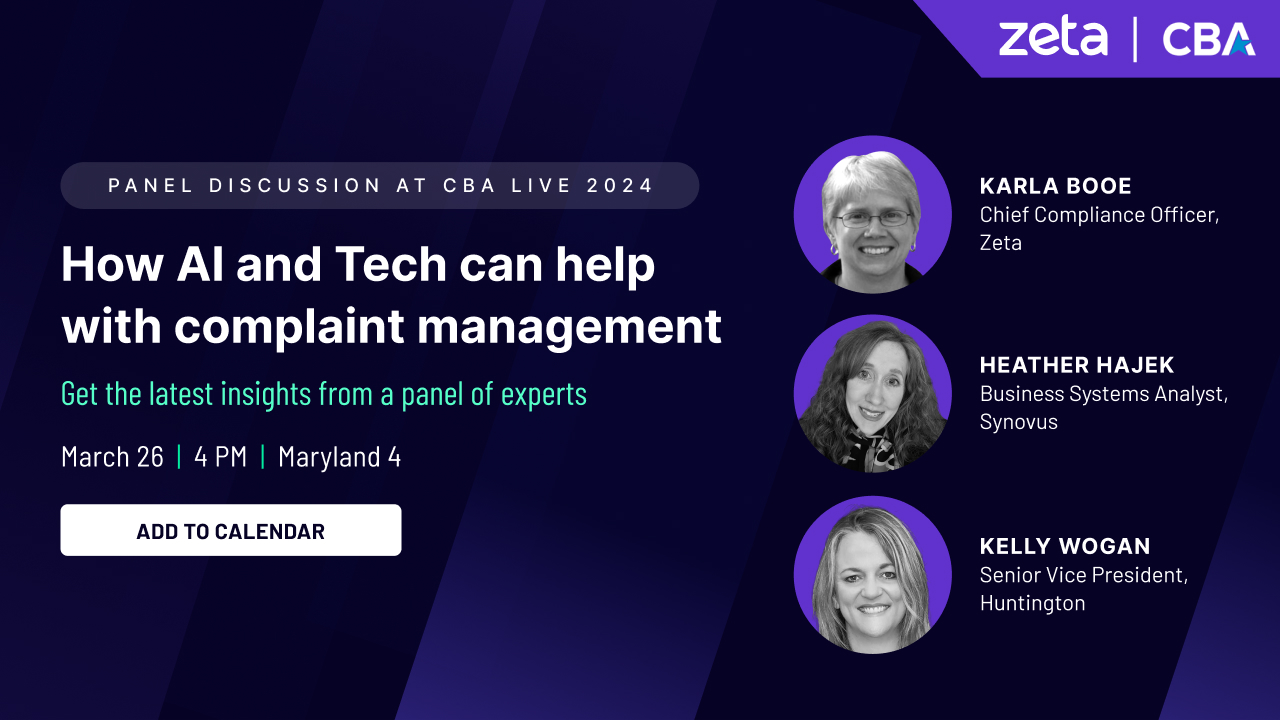 zeta | CBA

PANEL DISCUSSION AT CBA LIVE 2024

How AI and Tech can help with complaint management

Get the latest insights from a panel of experts

March 26 | 4 PM | Maryland 4

ADD TO CALENDAR

KARLA BOOE
Chief Compliance Officer, Zeta

HEATHER HAJEK
Business Systems Analyst, Synovus

KELLY WOGAN
Senior Vice President, Huntington